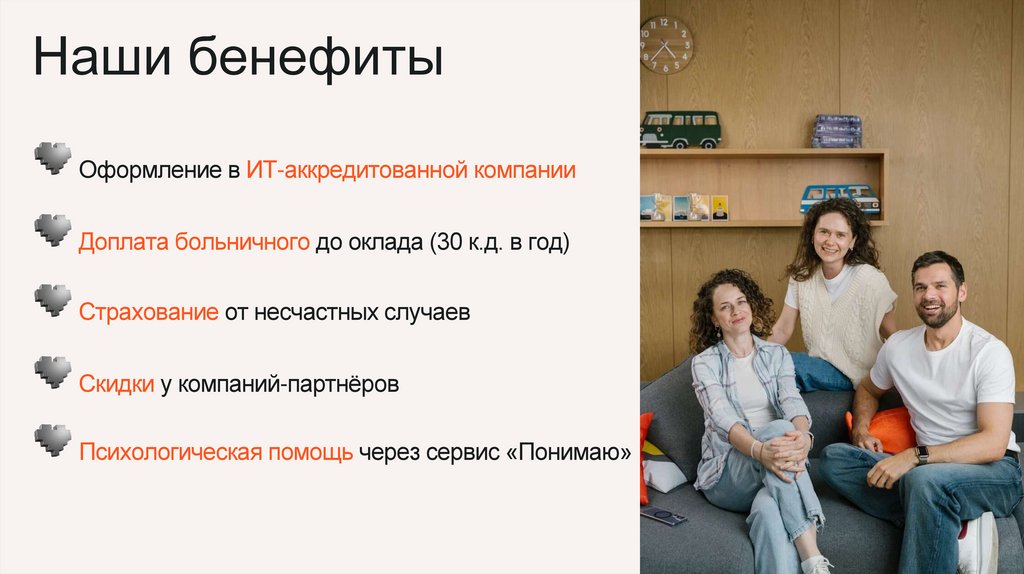 Наши бенефиты

Оформление в ИТ-аккредитованной компании

Доплата больничного до оклада (30 к.д. в год)

Страхование от несчастных случаев

Скидки у компаний-партнёров

Психологическая помощь через сервис «Понимаю»